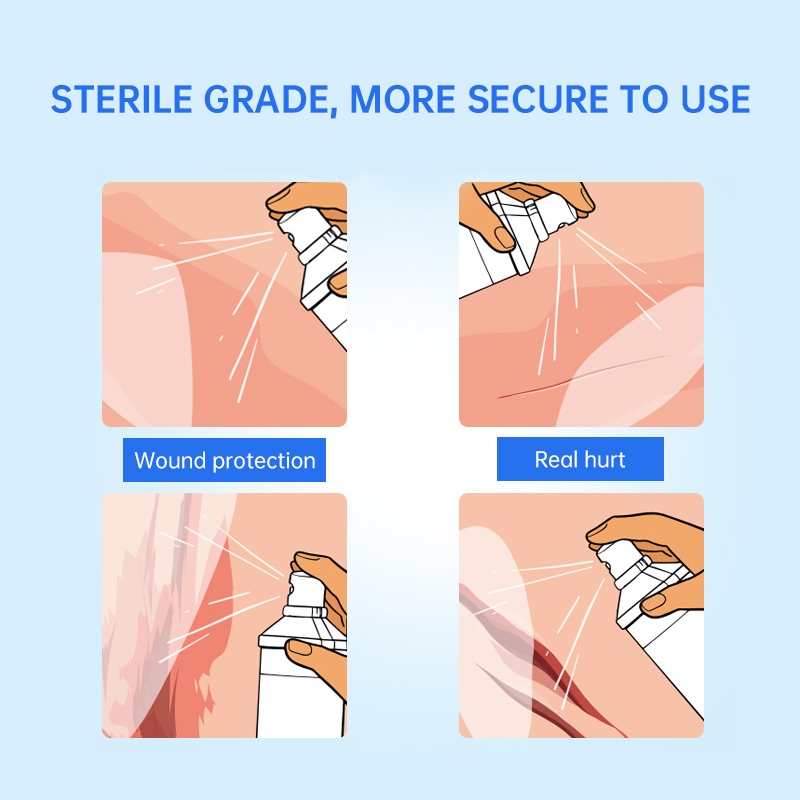 STERILE GRADE, MORE SECURE TO USE

Wound protection

Real hurt